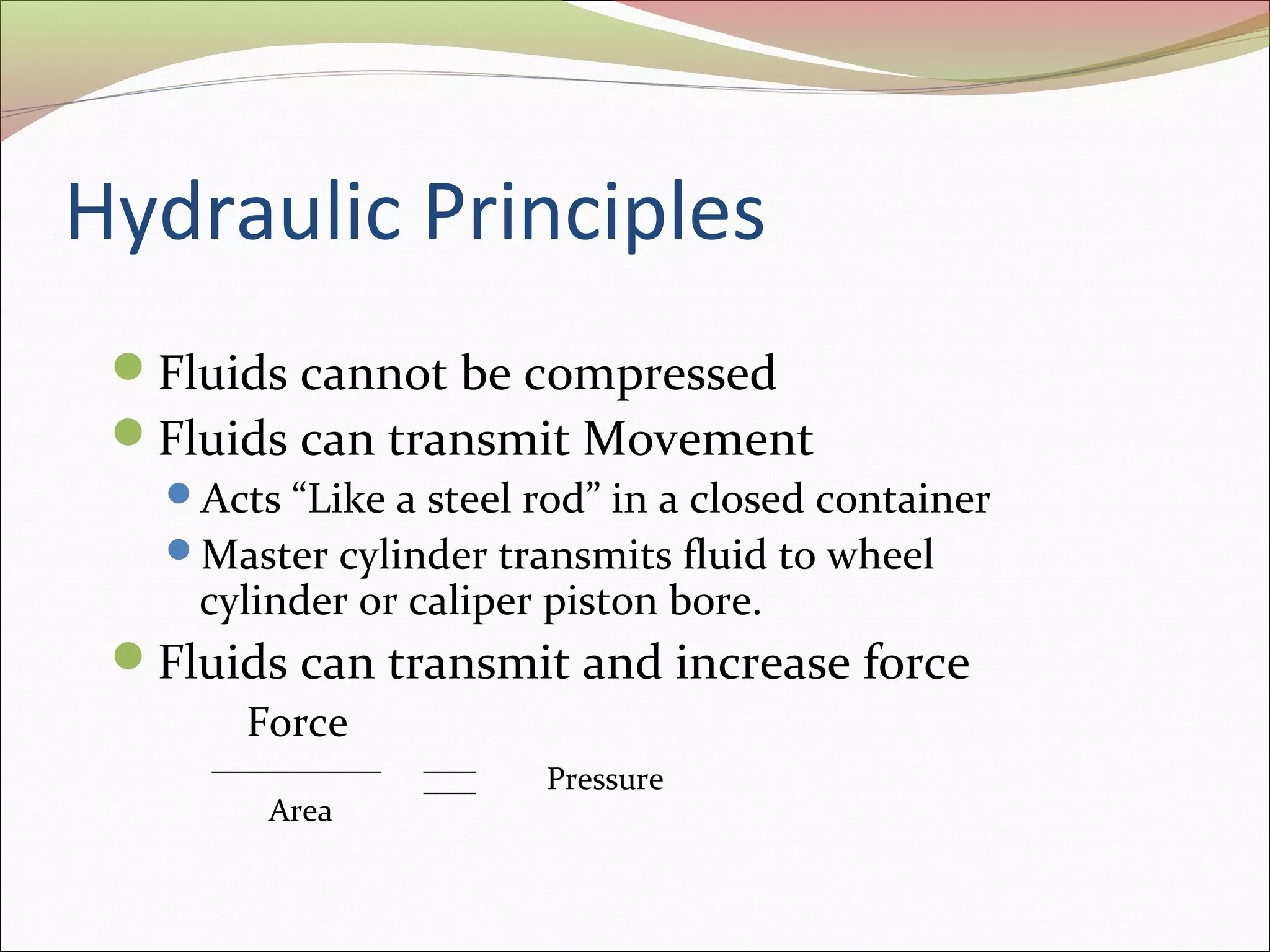 Hydraulic Principles

Fluids cannot be compressed

Fluids can transmit Movement

Acts “Like a steel rod” in a closed container

Master cylinder transmits fluid to wheel cylinder or caliper piston bore.

Fluids can transmit and increase force

$\frac{\text{Force}}{\text{Area}} = \text{Pressure}$